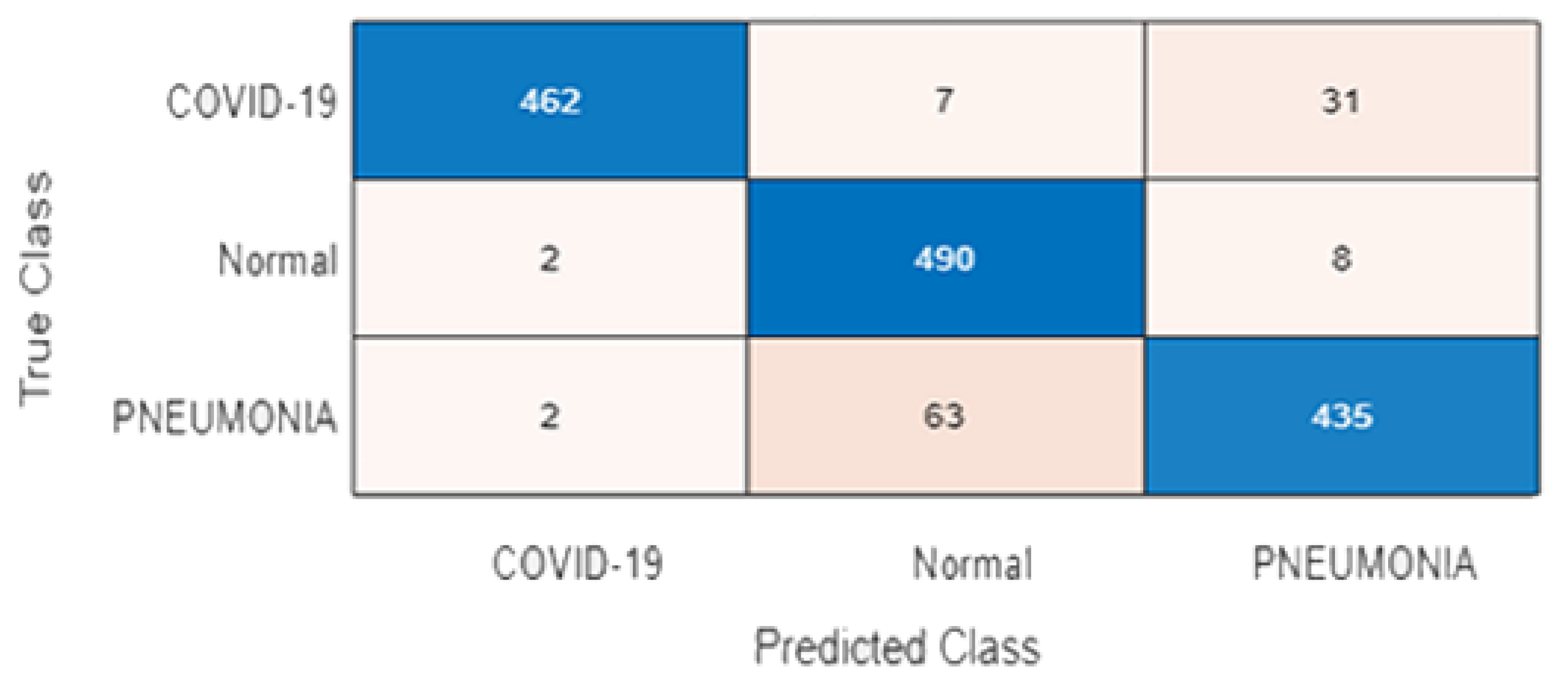 True Class

| | COVID-19 | Normal | PNEUMONIA |
|---|---|---|---|
| COVID-19 | 462 | 7 | 31 |
| Normal | 2 | 490 | 8 |
| PNEUMONIA | 2 | 63 | 435 |

Predicted Class